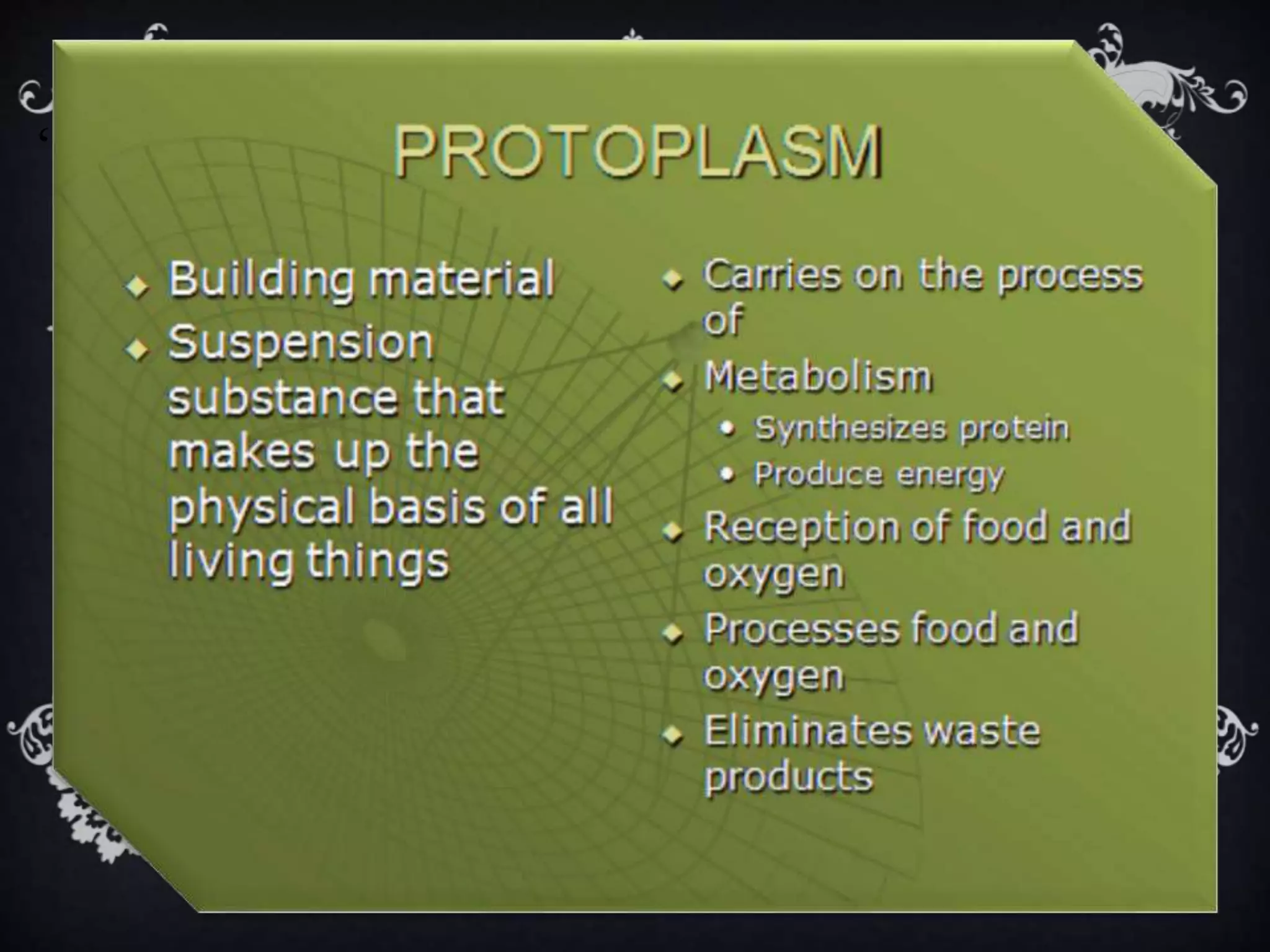 PROTOPLASM

- Building material
- Suspension substance that makes up the physical basis of all living things

- Carries on the process of
- Metabolism
  - Synthesizes protein
  - Produce energy
- Reception of food and oxygen
- Processes food and oxygen
- Eliminates waste products